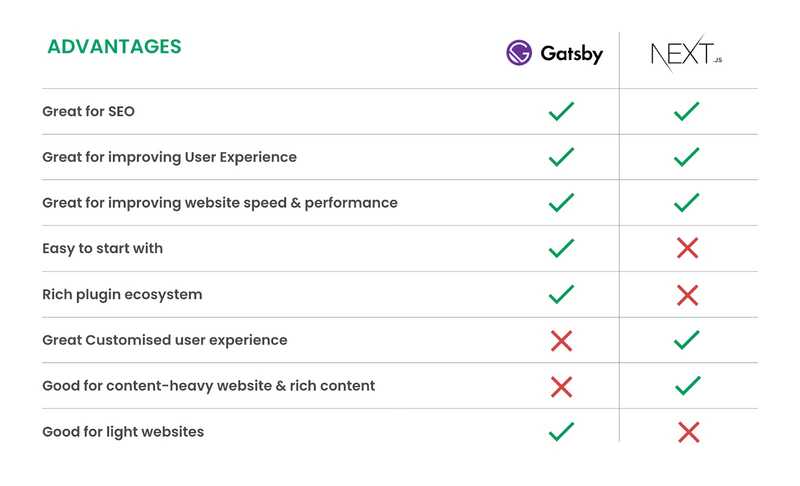 | ADVANTAGES | Gatsby | NEXT.JS |
|---|---|---|
| Great for SEO | ✓ | ✓ |
| Great for improving User Experience | ✓ | ✓ |
| Great for improving website speed & performance | ✓ | ✓ |
| Easy to start with | ✓ | ✗ |
| Rich plugin ecosystem | ✓ | ✗ |
| Great Customised user experience | ✗ | ✓ |
| Good for content-heavy website & rich content | ✗ | ✓ |
| Good for light websites | ✓ | ✗ |